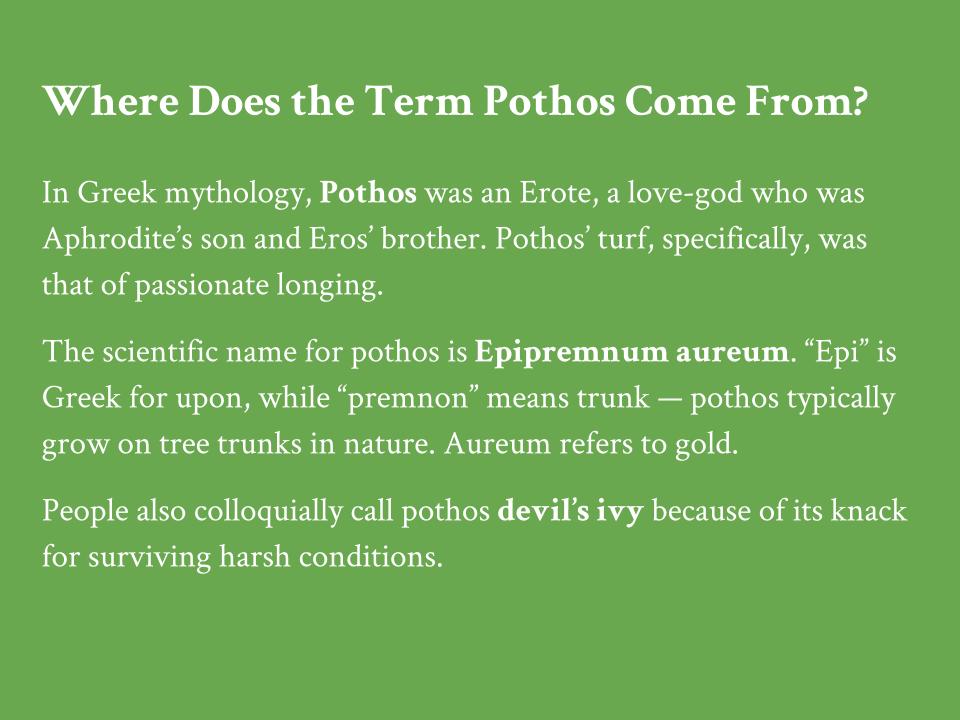 Where Does the Term Pothos Come From?

In Greek mythology, Pothos was an Erote, a love-god who was Aphrodite's son and Eros' brother. Pothos' turf, specifically, was that of passionate longing.

The scientific name for pothos is Epipremnum aureum. "Epi" is Greek for upon, while "premnon" means trunk — pothos typically grow on tree trunks in nature. Aureum refers to gold.

People also colloquially call pothos devil's ivy because of its knack for surviving harsh conditions.